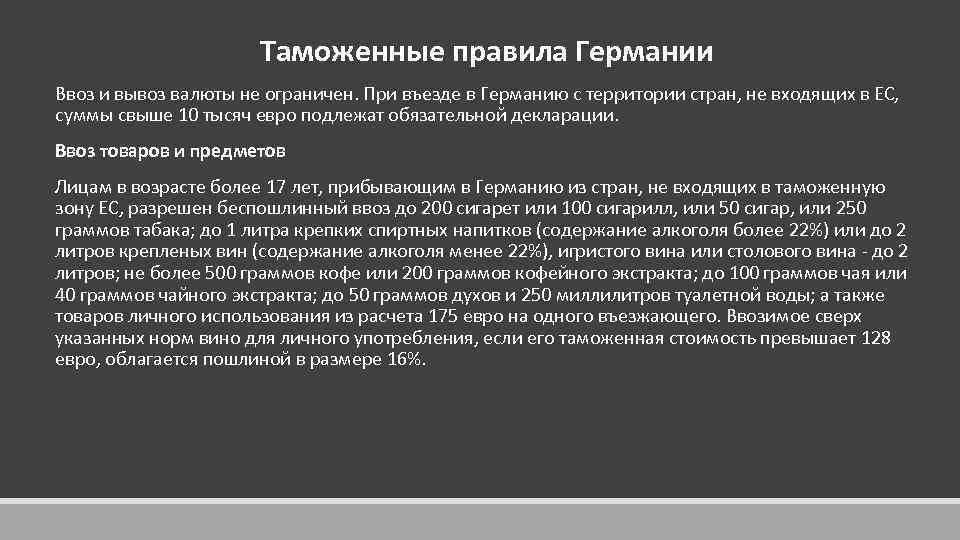 Таможенные правила Германии

Ввоз и вывоз валюты не ограничен. При въезде в Германию с территории стран, не входящих в ЕС, суммы свыше 10 тысяч евро подлежат обязательной декларации.

Ввоз товаров и предметов

Лицам в возрасте более 17 лет, прибывающим в Германию из стран, не входящих в таможенную зону ЕС, разрешен беспошлинный ввоз до 200 сигарет или 100 сигарилл, или 50 сигар, или 250 граммов табака; до 1 литра крепких спиртных напитков (содержание алкоголя более 22%) или до 2 литров крепленых вин (содержание алкоголя менее 22%), игристого вина или столового вина - до 2 литров; не более 500 граммов кофе или 200 граммов кофейного экстракта; до 100 граммов чая или 40 граммов чайного экстракта; до 50 граммов духов и 250 миллилитров туалетной воды; а также товаров личного использования из расчета 175 евро на одного въезжающего. Ввозимое сверх указанных норм вино для личного употребления, если его таможенная стоимость превышает 128 евро, облагается пошлиной в размере 16%.